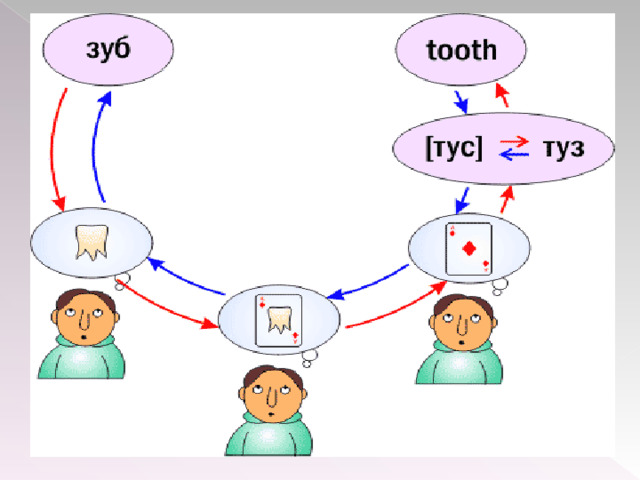 зуб

tooth

[тус] туз